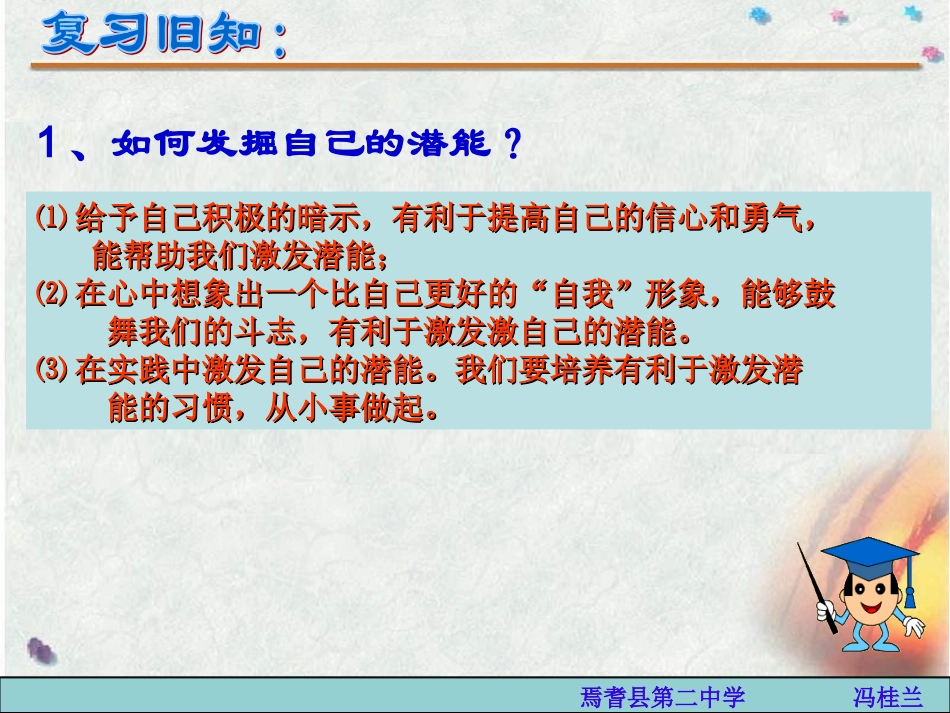 复习旧知：

1、如何发掘自己的潜能？

⑴ 给予自己积极的暗示，有利于提高自己的信心和勇气，能帮助我们激发潜能；
⑵ 在心中想象出一个比自己更好的“自我”形象，能够鼓舞我们的斗志，有利于激发激自己的潜能。
⑶ 在实践中激发自己的潜能。我们要培养有利于激发潜能的习惯，从小事做起。

焉耆县第二中学 冯桂兰